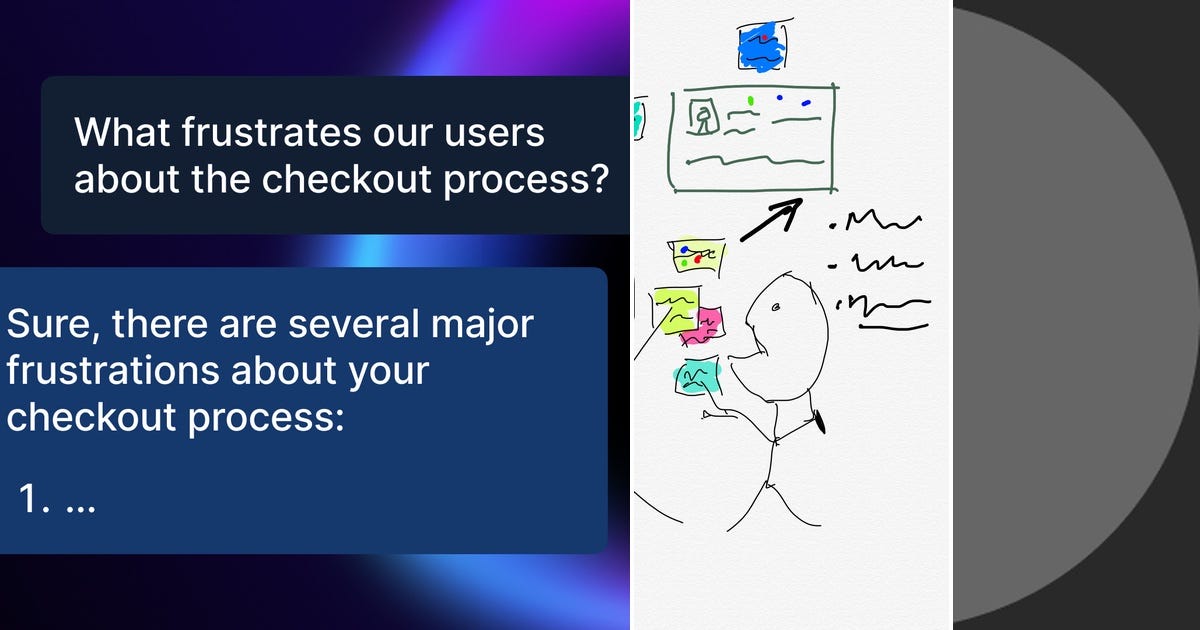 What frustrates our users about the checkout process?

Sure, there are several major frustrations about your checkout process:

1. ...